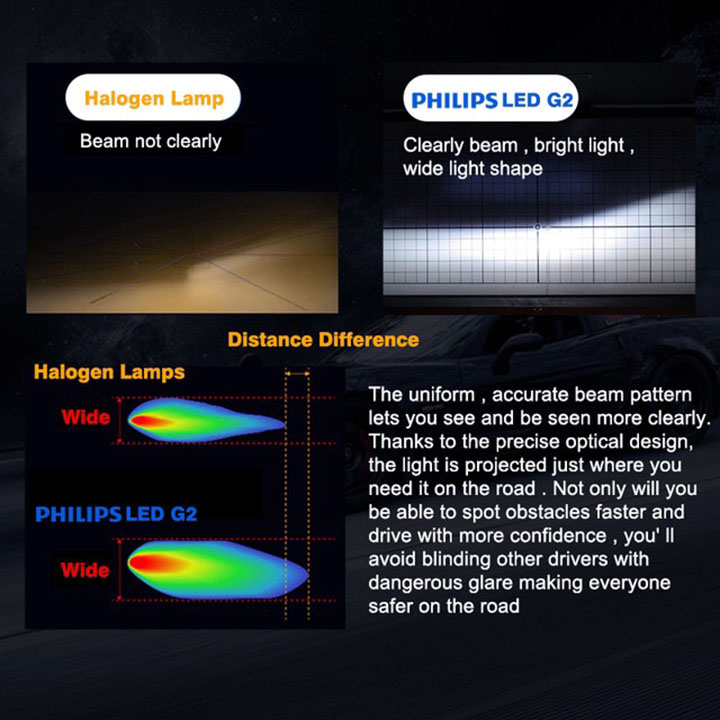 Halogen Lamp

Beam not clearly

PHILIPS LED G2

Clearly beam , bright light , wide light shape

Distance Difference

Halogen Lamps

Wide

PHILIPS LED G2

Wide

The uniform , accurate beam pattern lets you see and be seen more clearly. Thanks to the precise optical design, the light is projected just where you need it on the road . Not only will you be able to spot obstacles faster and drive with more confidence , you' ll avoid blinding other drivers with dangerous glare making everyone safer on the road